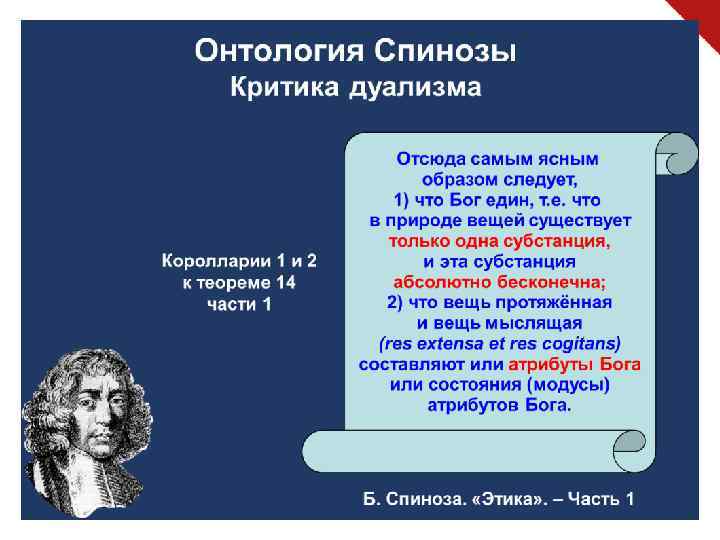 Онтология Спинозы
Критика дуализма

Королларии 1 и 2 к теореме 14 части 1

Отсюда самым ясным образом следует, 1) что Бог един, т.е. что в природе вещей существует только одна субстанция, и эта субстанция абсолютно бесконечна; 2) что вещь протяжённая и вещь мыслящая (res extensa et res cogitans) составляют или атрибуты Бога или состояния (модусы) атрибутов Бога.

Б. Спиноза. «Этика». – Часть 1